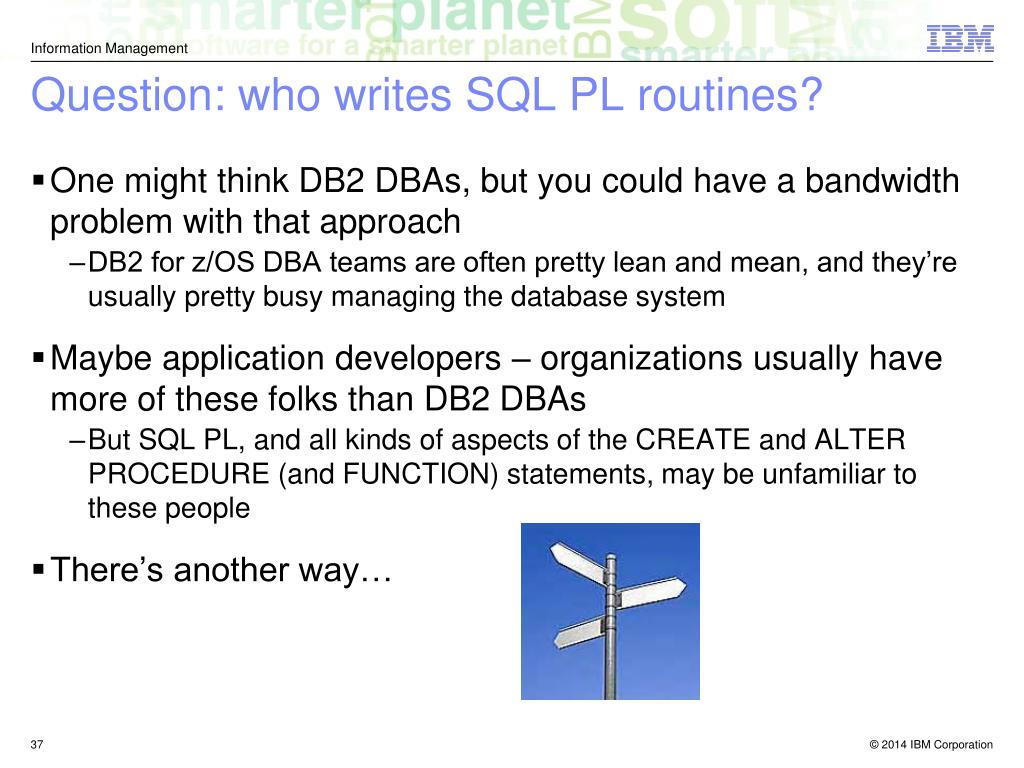 Information Management

IBM

Question: who writes SQL PL routines?

▪ One might think DB2 DBAs, but you could have a bandwidth problem with that approach

– DB2 for z/OS DBA teams are often pretty lean and mean, and they're usually pretty busy managing the database system

▪ Maybe application developers – organizations usually have more of these folks than DB2 DBAs

– But SQL PL, and all kinds of aspects of the CREATE and ALTER PROCEDURE (and FUNCTION) statements, may be unfamiliar to these people

▪ There's another way…

37

© 2014 IBM Corporation